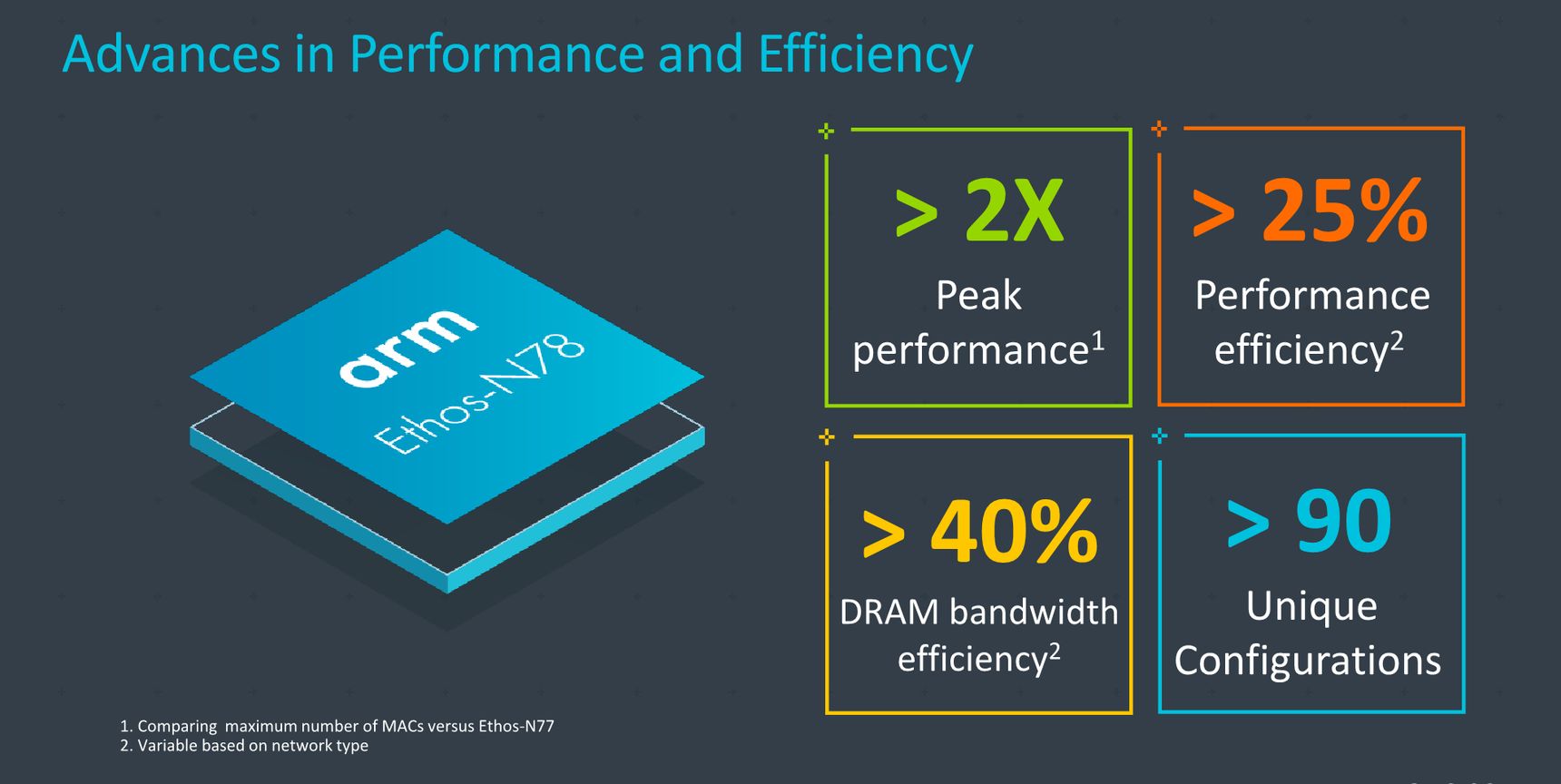 Advances in Performance and Efficiency

arm
Ethos-N78

> 2X
Peak performance$^1$

> 25%
Performance efficiency$^2$

> 40%
DRAM bandwidth efficiency$^2$

> 90
Unique Configurations

1. Comparing maximum number of MACs versus Ethos-N77
2. Variable based on network type